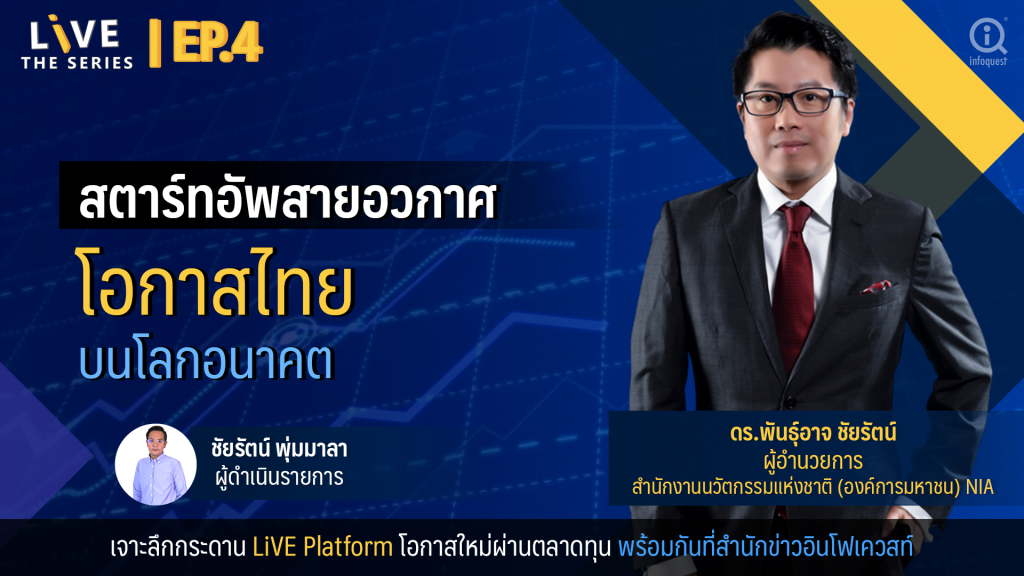 LiVE THE SERIES | EP.4

infoquest

สตาร์ทอัพสายอวกาศ
โอกาสไทย
บนโลกอนาคต

ชัยรัตน์ พุ่มมาลา
ผู้ดำเนินรายการ

ดร.พันธุ์อาจ ชัยรัตน์
ผู้อำนวยการ
สำนักงานนวัตกรรมแห่งชาติ (องค์การมหาชน) NIA

เจาะลึกกระดาน LiVE Platform โอกาสใหม่ผ่านตลาดทุน พร้อมกันที่สำนักข่าวอินโฟเควสท์